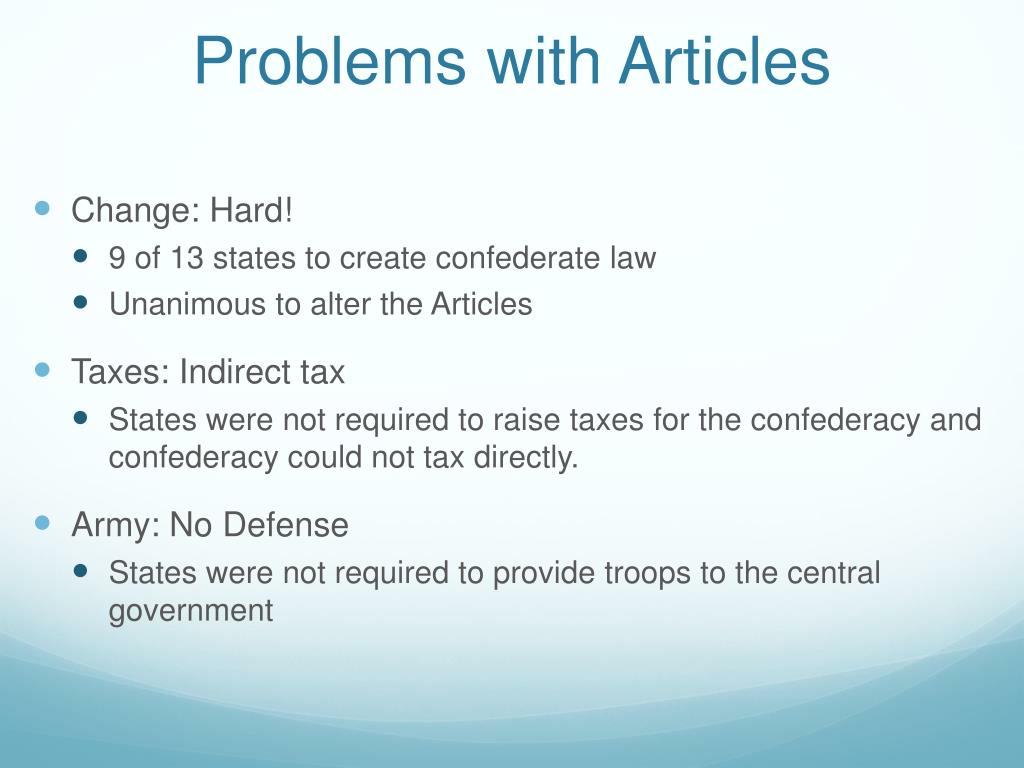 Problems with Articles

- Change: Hard!
  - 9 of 13 states to create confederate law
  - Unanimous to alter the Articles
- Taxes: Indirect tax
  - States were not required to raise taxes for the confederacy and confederacy could not tax directly.
- Army: No Defense
  - States were not required to provide troops to the central government